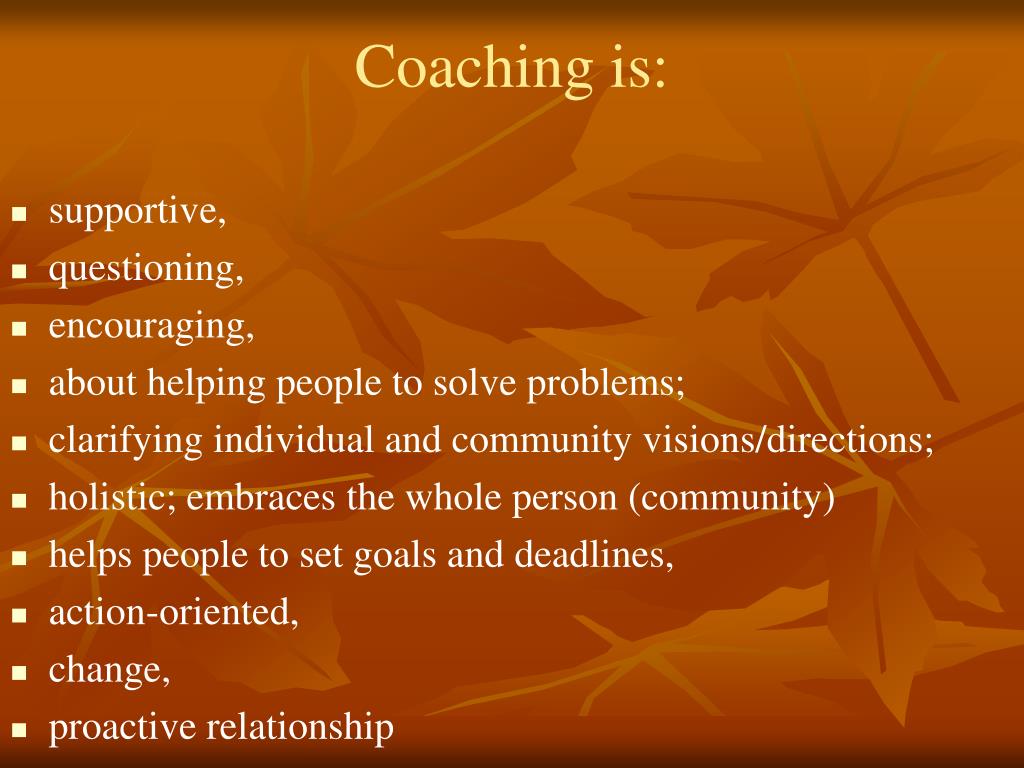 Coaching is:

- supportive,
- questioning,
- encouraging,
- about helping people to solve problems;
- clarifying individual and community visions/directions;
- holistic; embraces the whole person (community)
- helps people to set goals and deadlines,
- action-oriented,
- change,
- proactive relationship